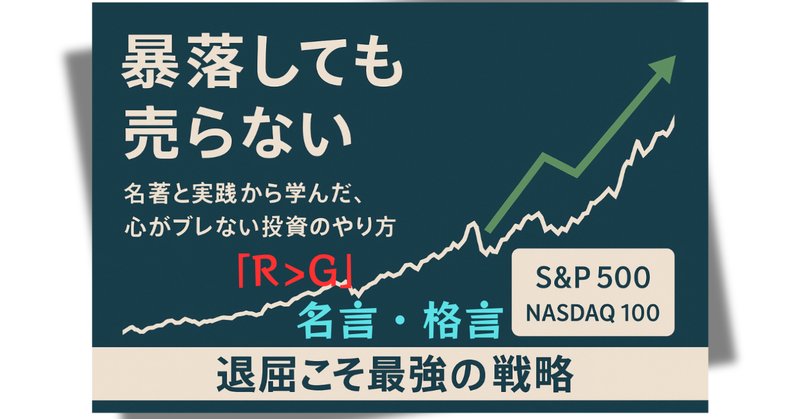 暴落しても
売らない

名著と実践から学んだ、
心がブレない投資のやり方

「R>G」

名言・格言

S&P 500
NASDAQ 100

退屈こそ最強の戦略